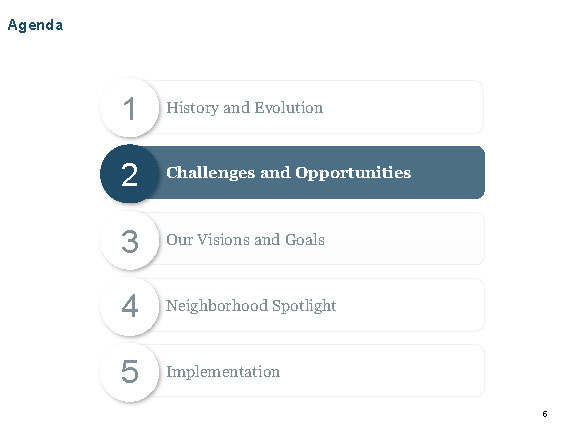 Agenda

1 History and Evolution

2 Challenges and Opportunities

3 Our Visions and Goals

4 Neighborhood Spotlight

5 Implementation

6